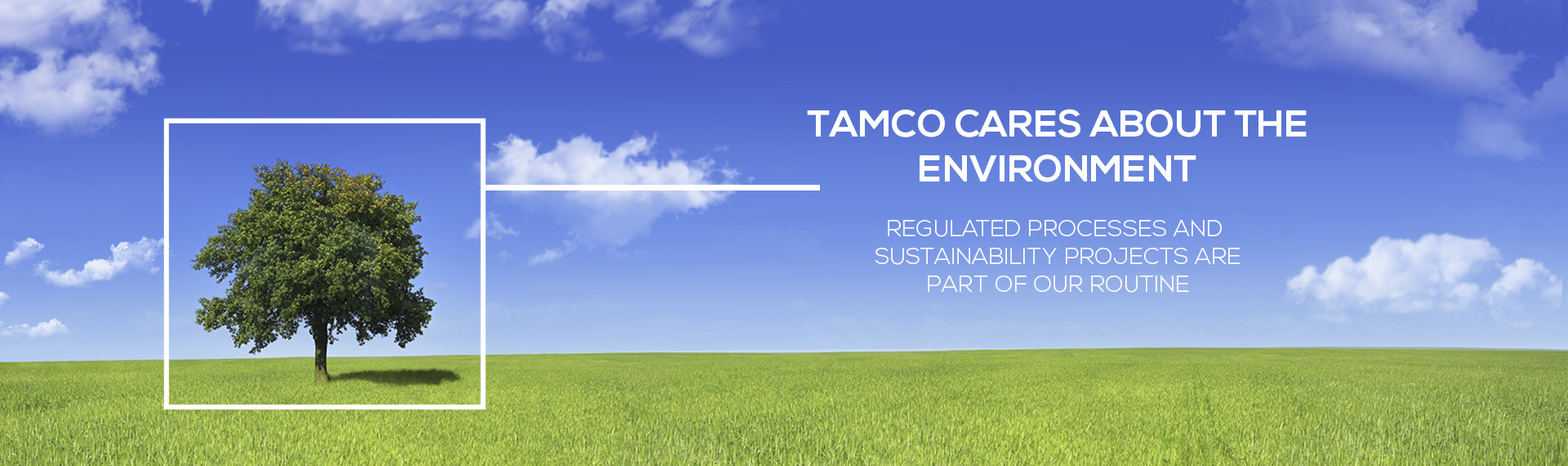 TAMCO CARES ABOUT THE ENVIRONMENT

REGULATED PROCESSES AND SUSTAINABILITY PROJECTS ARE PART OF OUR ROUTINE